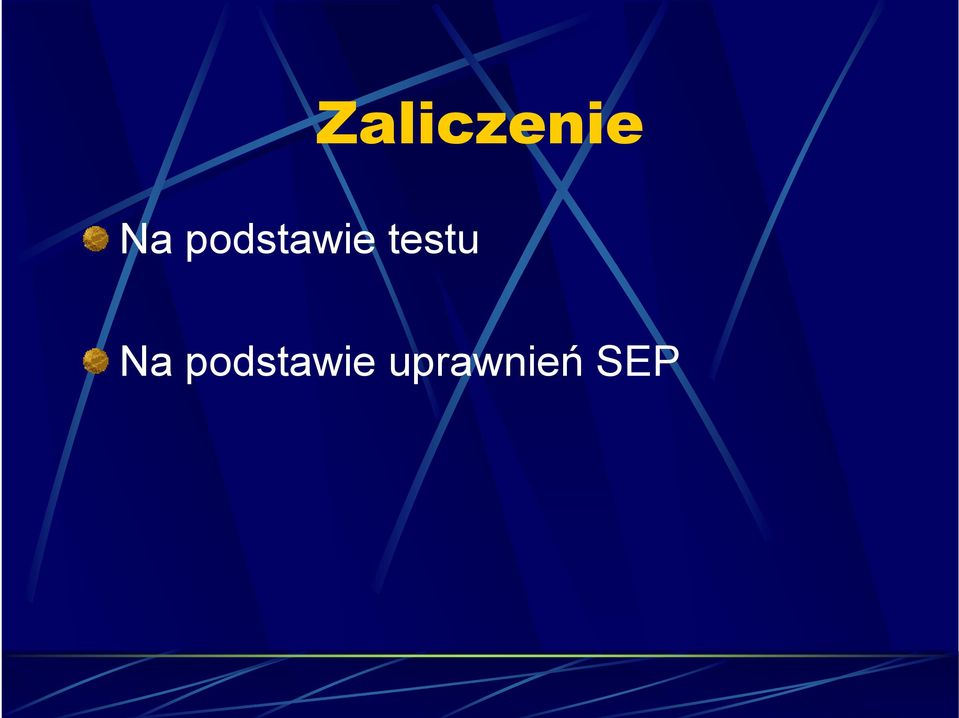 Zaliczenie

Na podstawie testu

Na podstawie uprawnień SEP